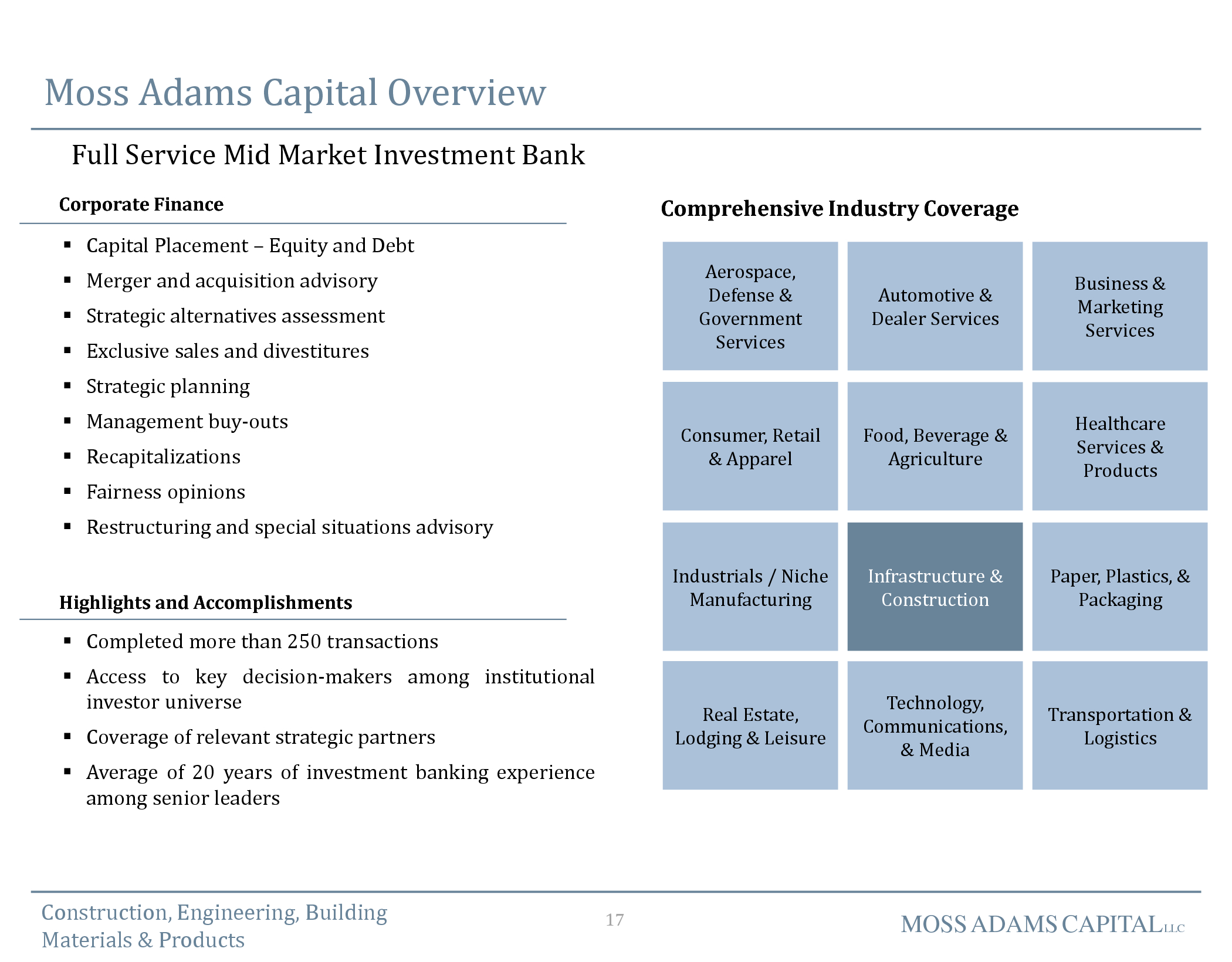 Moss Adams Capital Overview

Full Service Mid Market Investment Bank

Corporate Finance

▪ Capital Placement – Equity and Debt
▪ Merger and acquisition advisory
▪ Strategic alternatives assessment
▪ Exclusive sales and divestitures
▪ Strategic planning
▪ Management buy-outs
▪ Recapitalizations
▪ Fairness opinions
▪ Restructuring and special situations advisory

Highlights and Accomplishments

▪ Completed more than 250 transactions
▪ Access to key decision-makers among institutional investor universe
▪ Coverage of relevant strategic partners
▪ Average of 20 years of investment banking experience among senior leaders

Comprehensive Industry Coverage

| Aerospace, Defense & Government Services | Automotive & Dealer Services | Business & Marketing Services |
|---|---|---|
| Consumer, Retail & Apparel | Food, Beverage & Agriculture | Healthcare Services & Products |
| Industrials / Niche Manufacturing | Infrastructure & Construction | Paper, Plastics, & Packaging |
| Real Estate, Lodging & Leisure | Technology, Communications, & Media | Transportation & Logistics |

Construction, Engineering, Building Materials & Products

17

MOSS ADAMS CAPITAL LLC